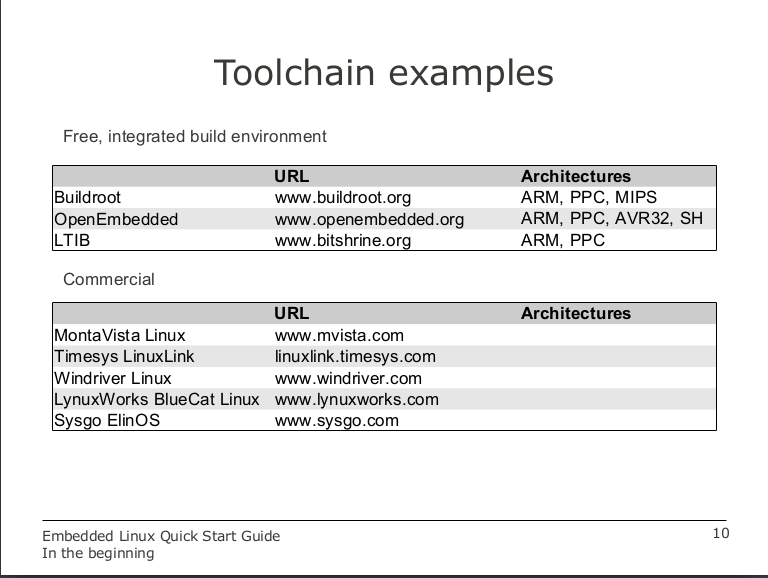 Toolchain examples

Free, integrated build environment

| | URL | Architectures |
|---|---|---|
| Buildroot | www.buildroot.org | ARM, PPC, MIPS |
| OpenEmbedded | www.openembedded.org | ARM, PPC, AVR32, SH |
| LTIB | www.bitshrine.org | ARM, PPC |

Commercial

| | URL | Architectures |
|---|---|---|
| MontaVista Linux | www.mvista.com | |
| Timesys LinuxLink | linuxlink.timesys.com | |
| Windriver Linux | www.windriver.com | |
| LynuxWorks BlueCat Linux | www.lynuxworks.com | |
| Sysgo ElinOS | www.sysgo.com | |

Embedded Linux Quick Start Guide
In the beginning

10